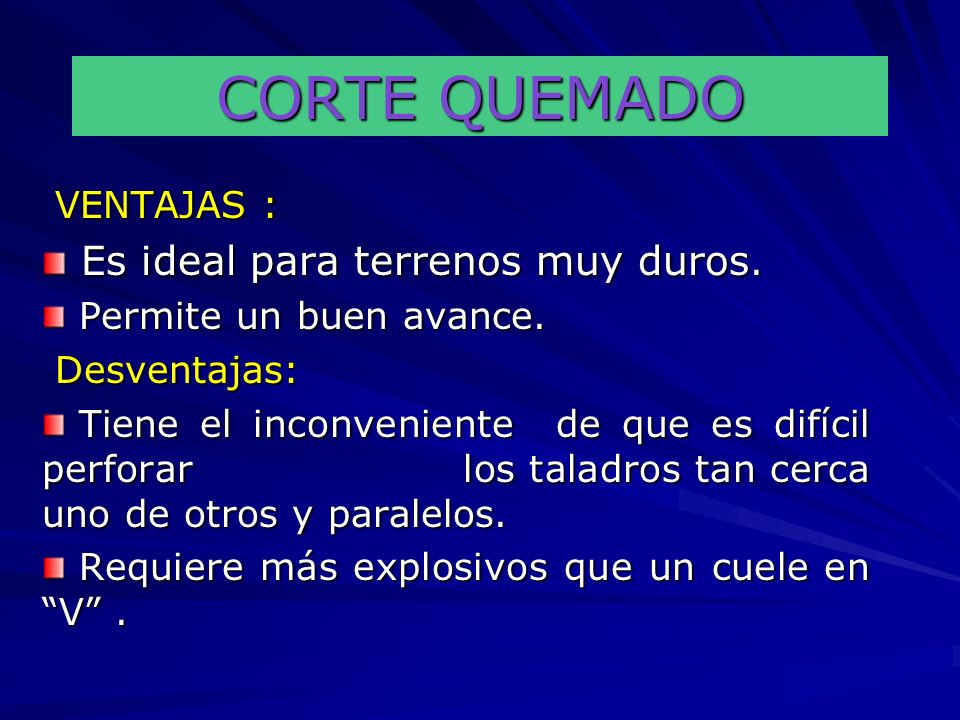 CORTE QUEMADO

VENTAJAS :

Es ideal para terrenos muy duros.

Permite un buen avance.

Desventajas:

Tiene el inconveniente de que es difícil perforar los taladros tan cerca uno de otros y paralelos.

Requiere más explosivos que un cuele en “V” .